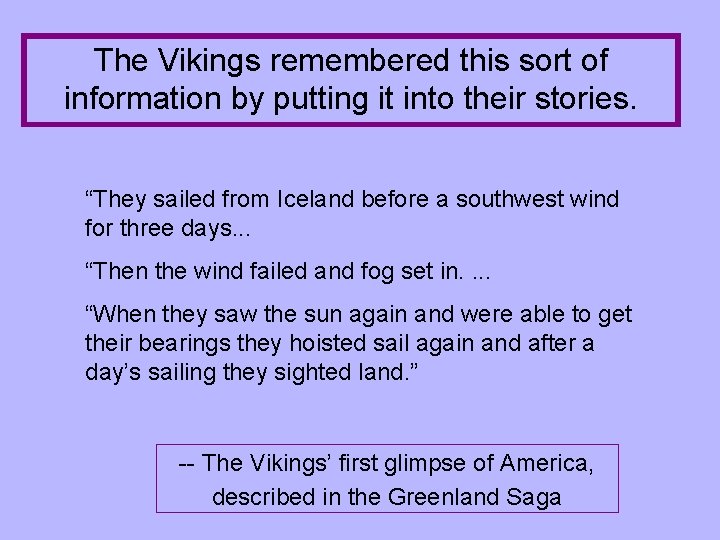 The Vikings remembered this sort of information by putting it into their stories.

“They sailed from Iceland before a southwest wind for three days...

“Then the wind failed and fog set in. ...

“When they saw the sun again and were able to get their bearings they hoisted sail again and after a day’s sailing they sighted land.”

-- The Vikings’ first glimpse of America, described in the Greenland Saga